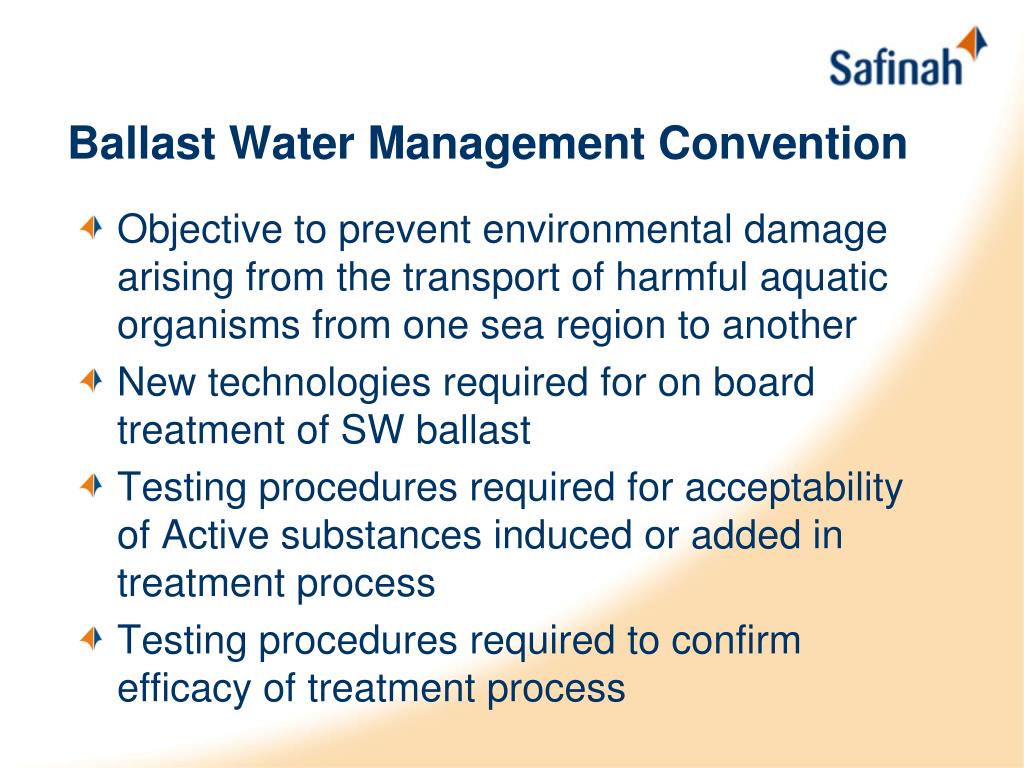 Safinah

Ballast Water Management Convention

Objective to prevent environmental damage arising from the transport of harmful aquatic organisms from one sea region to another

New technologies required for on board treatment of SW ballast

Testing procedures required for acceptability of Active substances induced or added in treatment process

Testing procedures required to confirm efficacy of treatment process